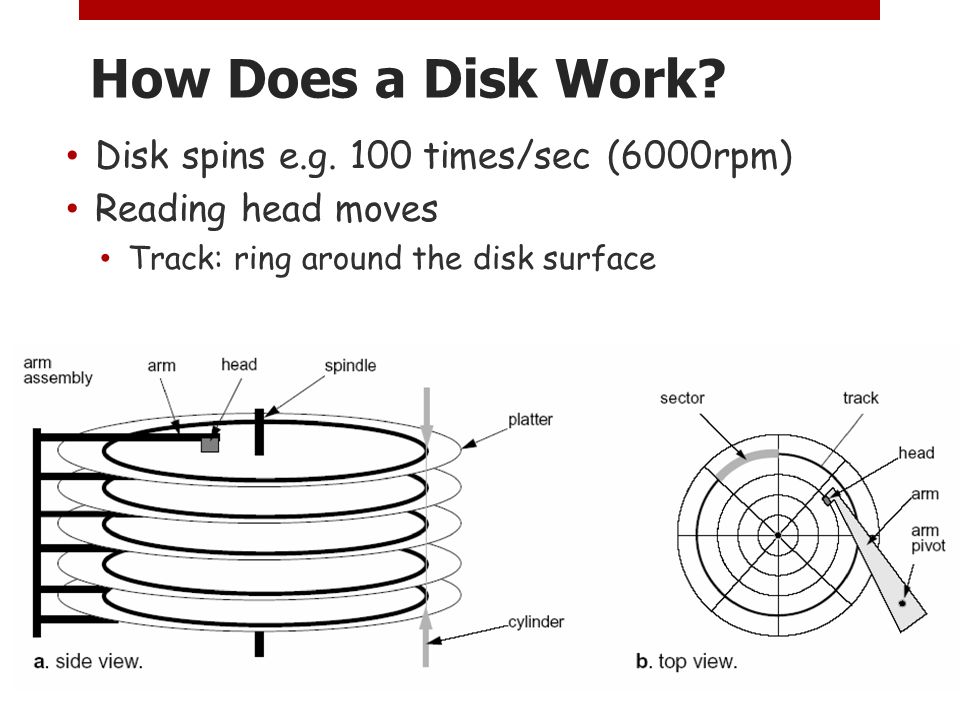 How Does a Disk Work?

• Disk spins e.g. 100 times/sec (6000rpm)
• Reading head moves
  • Track: ring around the disk surface

arm assembly
arm
head
spindle
platter
cylinder
a. side view.

sector
track
head
arm
arm pivot
b. top view.